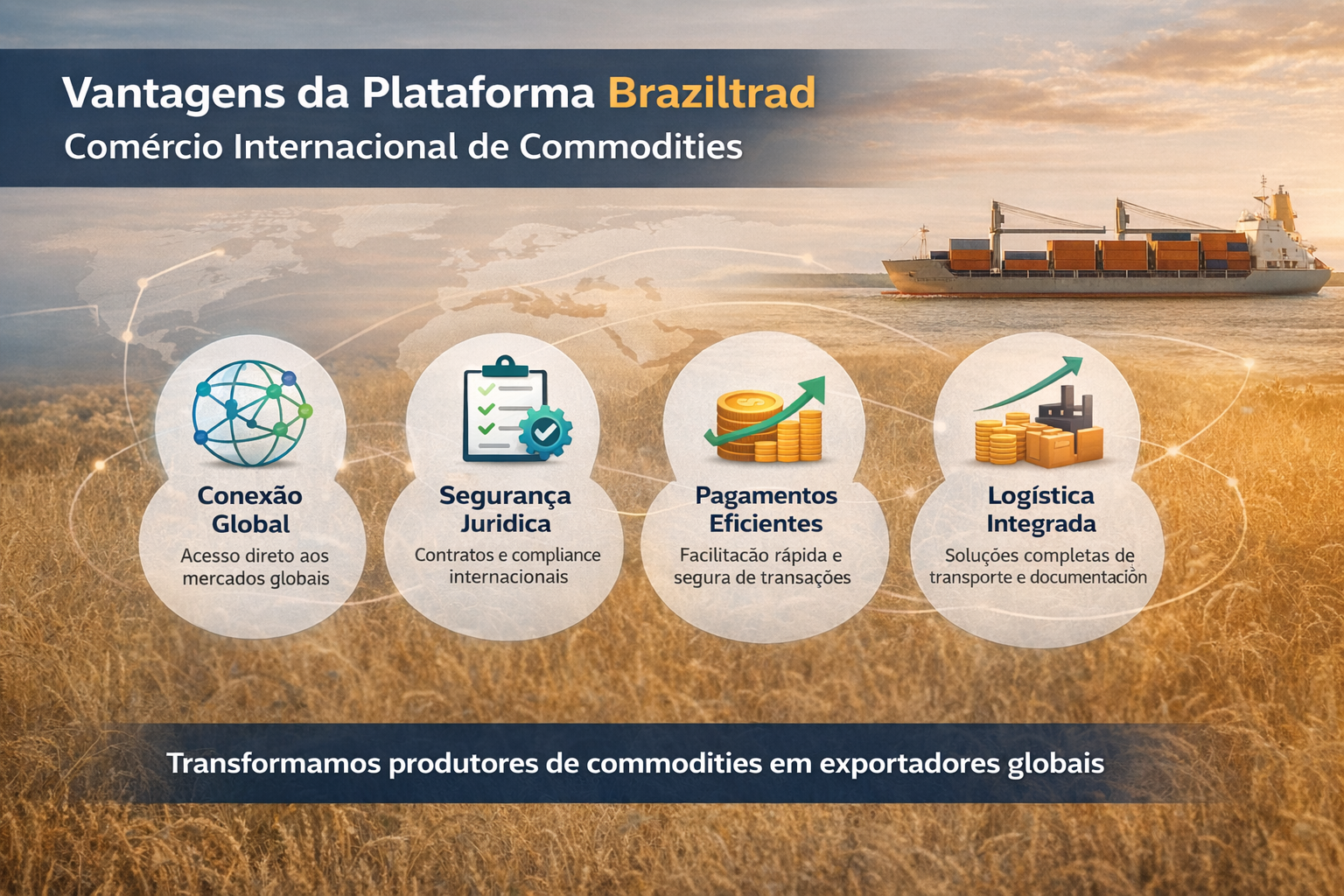 Vantagens da Plataforma Braziltrad
Comércio Internacional de Commodities

Conexão Global
Acesso direto aos mercados globais

Segurança Juridica
Contratos e compliance internacionais

Pagamentos Eficientes
Facilitacão rápida e segura de transações

Logística Integrada
Soluções completas de transporte e documentaciòn

Transformamos produtores de commodities em exportadores globais